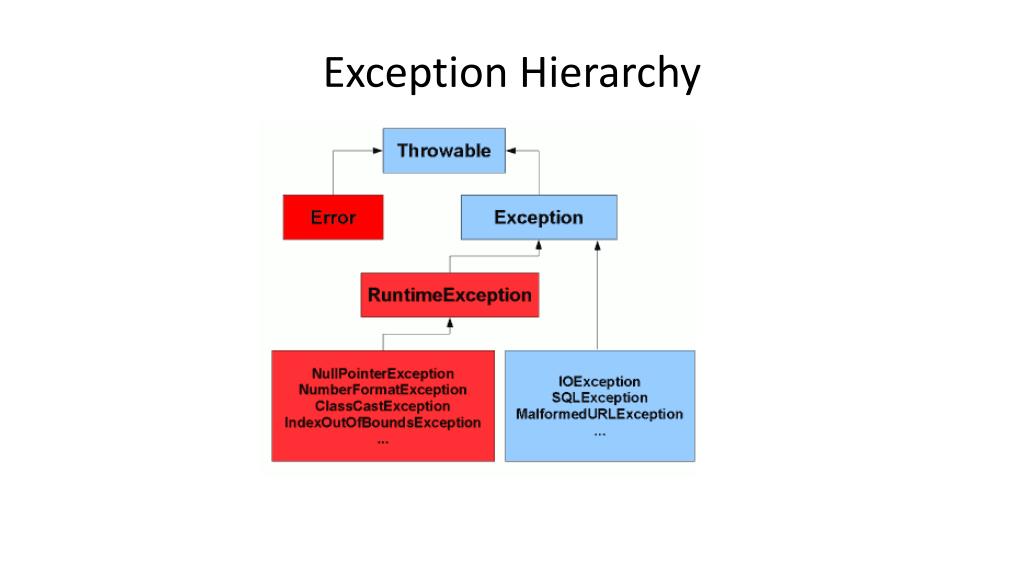 Exception Hierarchy

Throwable

Error

Exception

RuntimeException

NullPointerException
NumberFormatException
ClassCastException
IndexOutOfBoundsException
...

IOException
SQLException
MalformedURLException
...